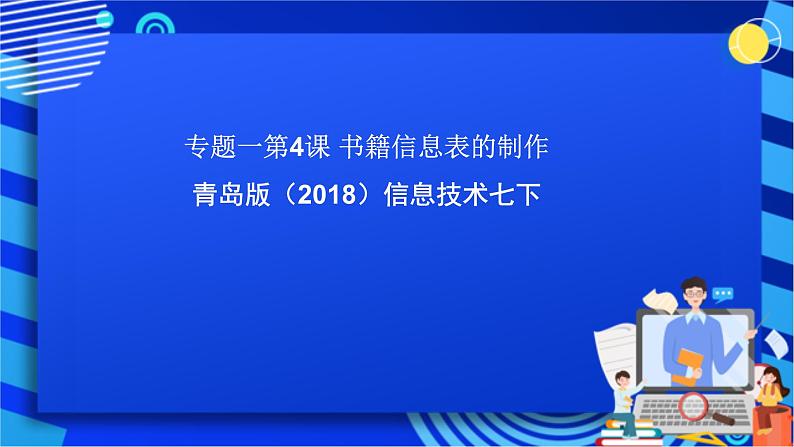 专题一第4课 书籍信息表的制作

青岛版（2018）信息技术七下